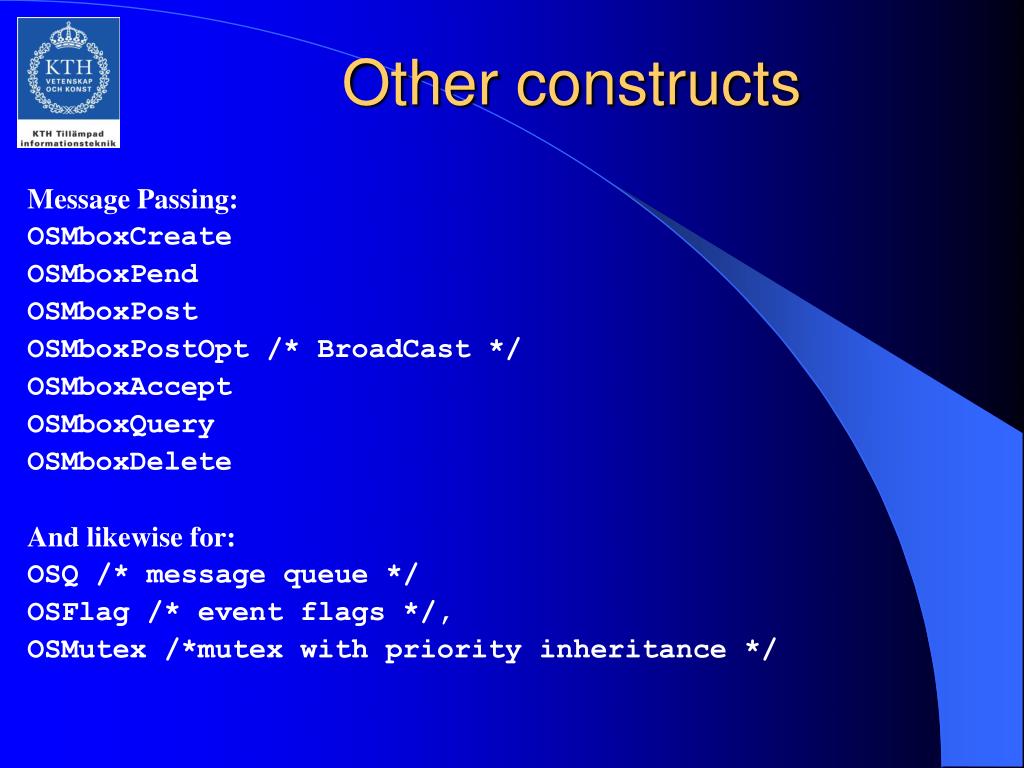 KTH
VETENSKAP
OCH KONST
KTH Tillämpad informationsteknik

Other constructs

Message Passing:
OSMboxCreate
OSMboxPend
OSMboxPost
OSMboxPostOpt /* BroadCast */
OSMboxAccept
OSMboxQuery
OSMboxDelete

And likewise for:
OSQ /* message queue */
OSFlag /* event flags */,
OSMutex /*mutex with priority inheritance */